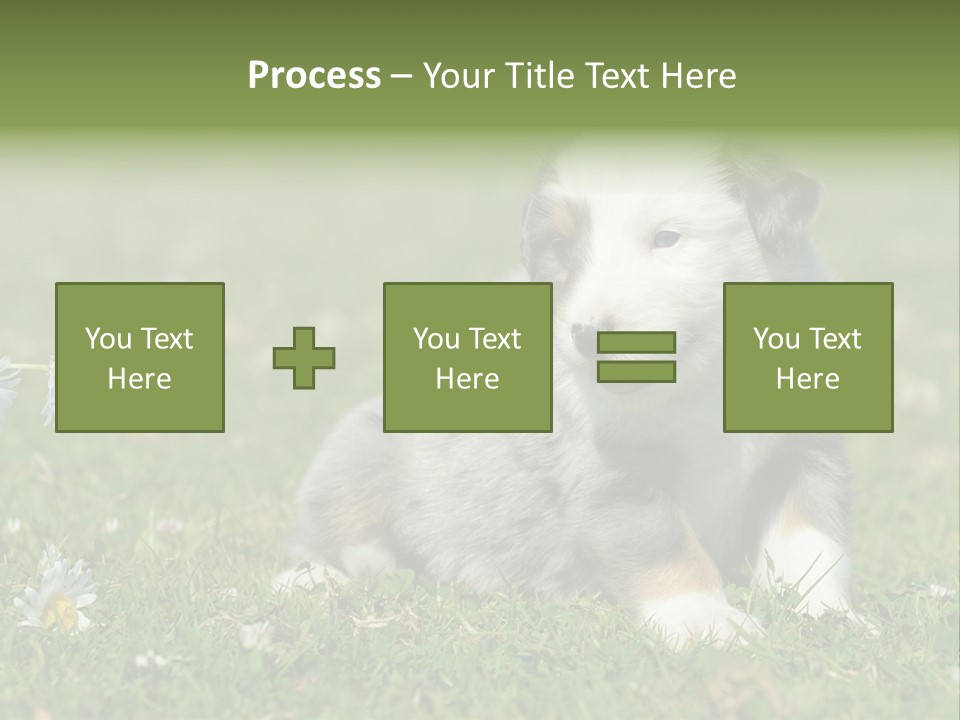 Process – Your Title Text Here

You Text Here

You Text Here

You Text Here